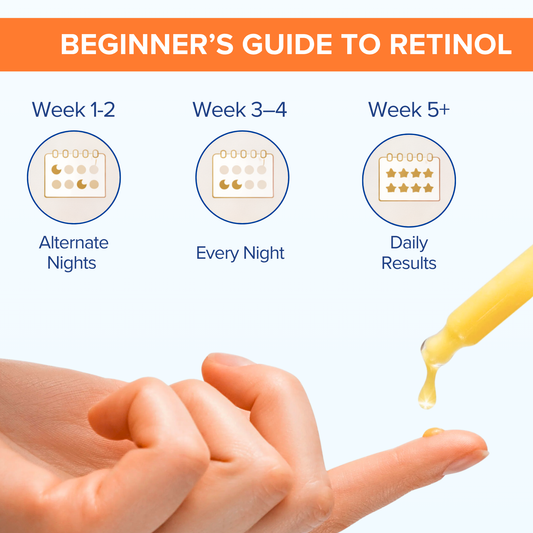 BEGINNER'S GUIDE TO RETINOL

Week 1-2

Alternate Nights

Week 3–4

Every Night

Week 5+

Daily Results